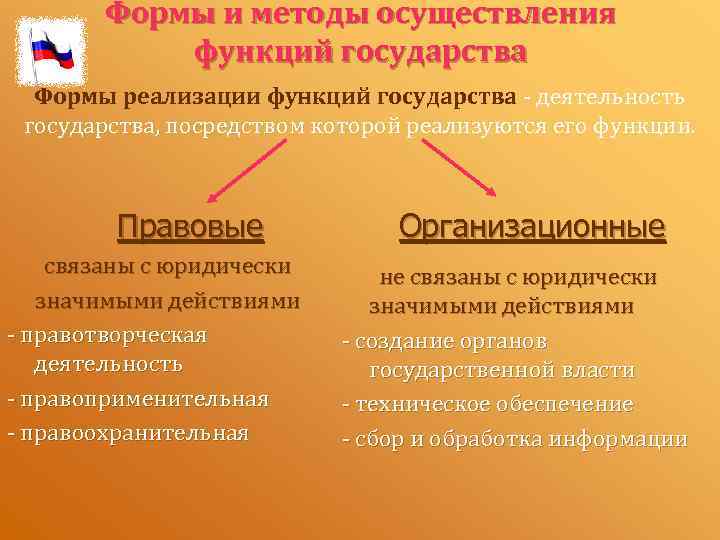 Формы и методы осуществления функций государства

Формы реализации функций государства - деятельность государства, посредством которой реализуются его функции.

Правовые

связаны с юридически значимыми действиями

- правотворческая деятельность
- правоприменительная
- правоохранительная

Организационные

не связаны с юридически значимыми действиями

- создание органов государственной власти
- техническое обеспечение
- сбор и обработка информации